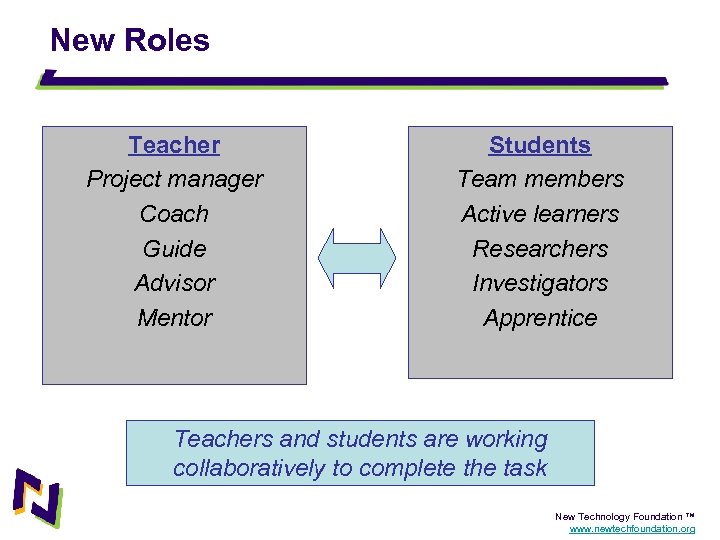 New Roles

Teacher
Project manager
Coach
Guide
Advisor
Mentor

Students
Team members
Active learners
Researchers
Investigators
Apprentice

Teachers and students are working collaboratively to complete the task

New Technology Foundation ™
www.newtechfoundation.org